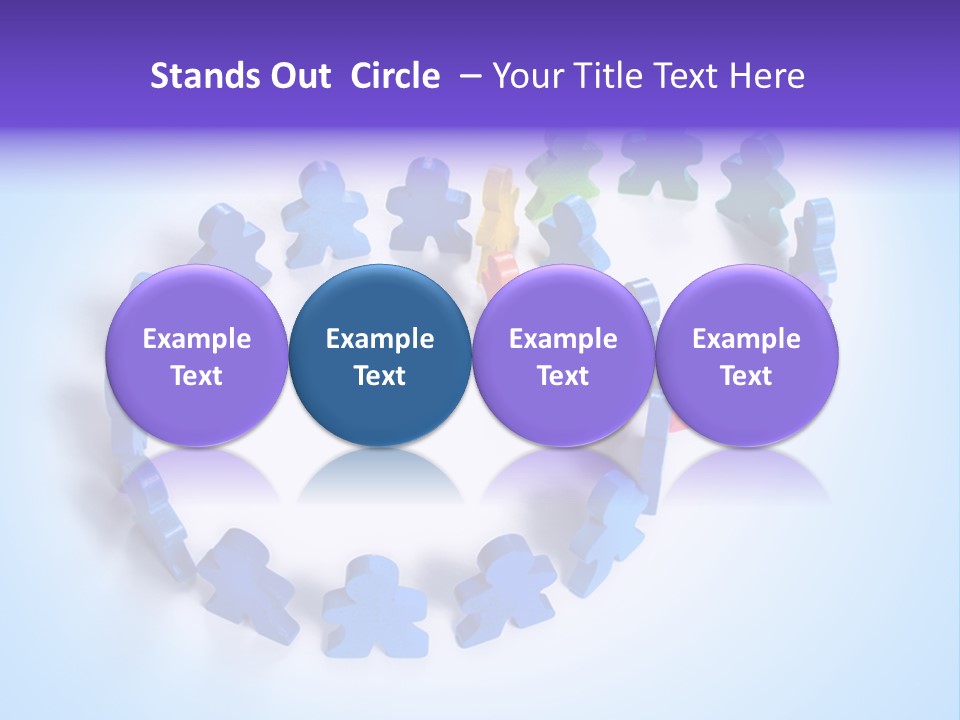 Stands Out Circle – Your Title Text Here

Example Text

Example Text

Example Text

Example Text